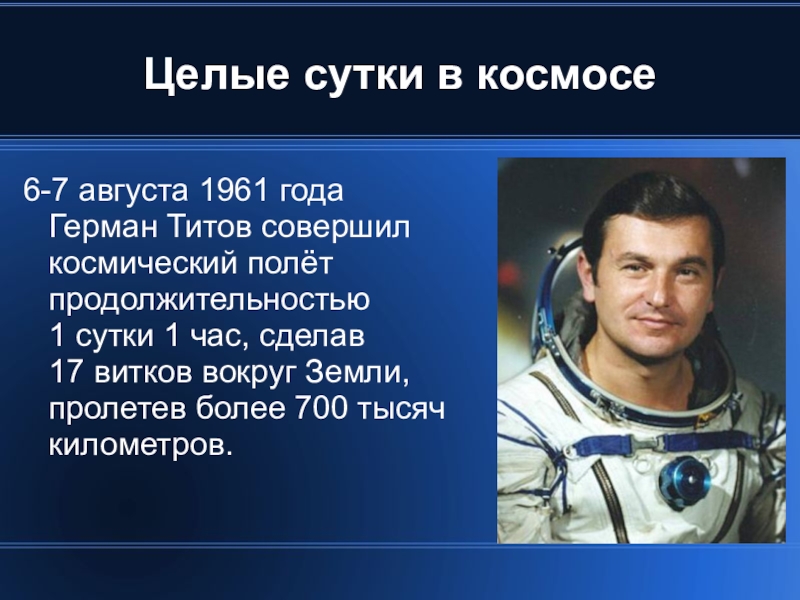 Целые сутки в космосе

6-7 августа 1961 года Герман Титов совершил космический полёт продолжительностью 1 сутки 1 час, сделав 17 витков вокруг Земли, пролетев более 700 тысяч километров.